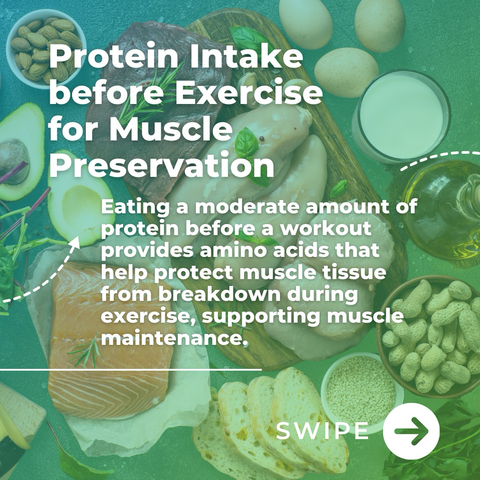 Protein Intake before Exercise for Muscle Preservation

Eating a moderate amount of protein before a workout provides amino acids that help protect muscle tissue from breakdown during exercise, supporting muscle maintenance.

SWIPE